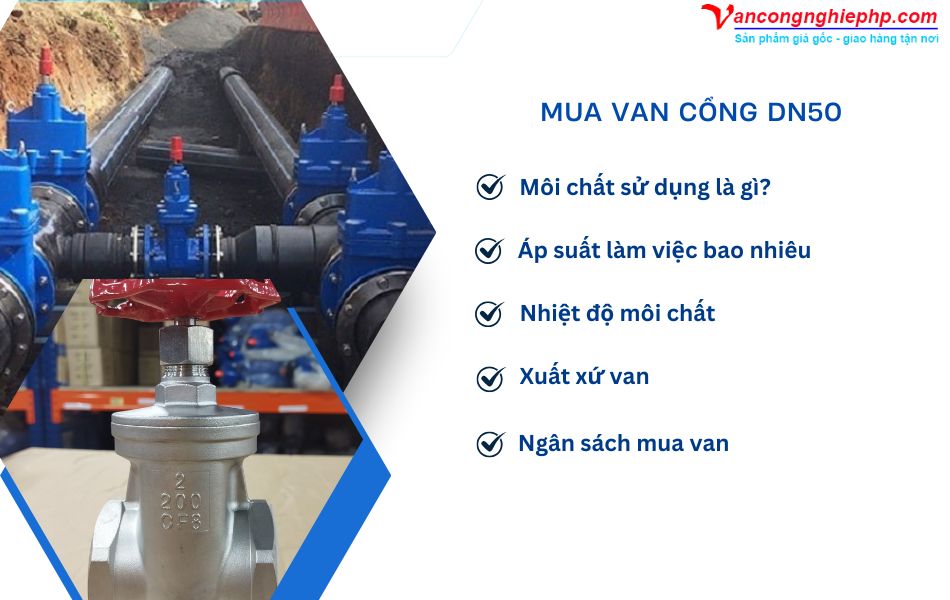 Vancongnghiephp.com
Sản phẩm giá gốc - giao hàng tận nơi

MUA VAN CỔNG DN50

Môi chất sử dụng là gì?

Áp suất làm việc bao nhiêu

Nhiệt độ môi chất

Xuất xứ van

Ngân sách mua van

2
200
CF8